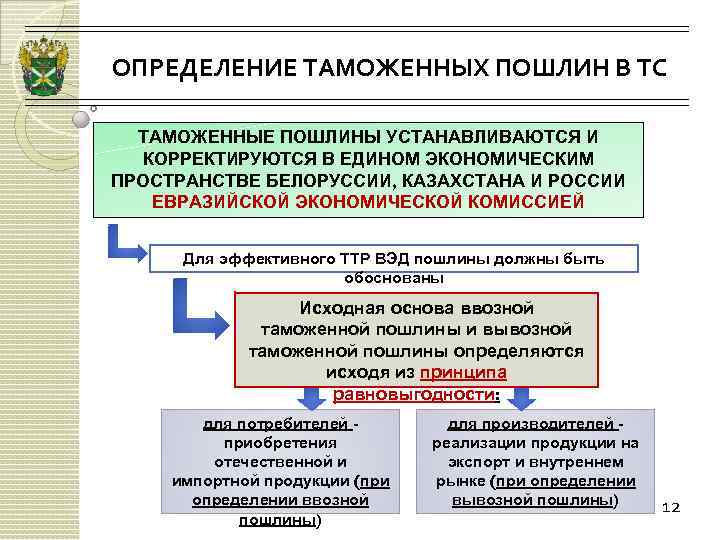 ОПРЕДЕЛЕНИЕ ТАМОЖЕННЫХ ПОШЛИН В ТС

ТАМОЖЕННЫЕ ПОШЛИНЫ УСТАНАВЛИВАЮТСЯ И КОРРЕКТИРУЮТСЯ В ЕДИНОМ ЭКОНОМИЧЕСКИМ ПРОСТРАНСТВЕ БЕЛОРУССИИ, КАЗАХСТАНА И РОССИИ ЕВРАЗИЙСКОЙ ЭКОНОМИЧЕСКОЙ КОМИССИЕЙ

Для эффективного ТТР ВЭД пошлины должны быть обоснованы

Исходная основа ввозной таможенной пошлины и вывозной таможенной пошлины определяются исходя из принципа равновыгодности:

для потребителей - приобретения отечественной и импортной продукции (при определении ввозной пошлины)

для производителей - реализации продукции на экспорт и внутреннем рынке (при определении вывозной пошлины)

12